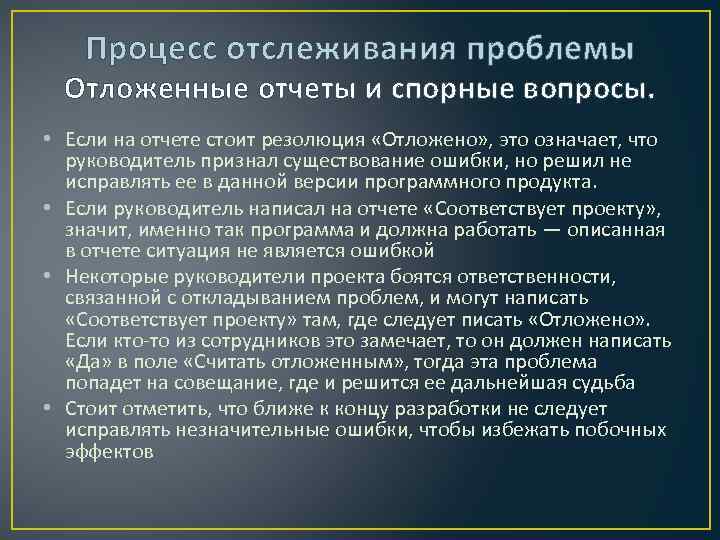 Процесс отслеживания проблемы
Отложенные отчеты и спорные вопросы.

• Если на отчете стоит резолюция «Отложено», это означает, что руководитель признал существование ошибки, но решил не исправлять ее в данной версии программного продукта.
• Если руководитель написал на отчете «Соответствует проекту», значит, именно так программа и должна работать — описанная в отчете ситуация не является ошибкой
• Некоторые руководители проекта боятся ответственности, связанной с откладыванием проблем, и могут написать «Соответствует проекту» там, где следует писать «Отложено». Если кто-то из сотрудников это замечает, то он должен написать «Да» в поле «Считать отложенным», тогда эта проблема попадет на совещание, где и решится ее дальнейшая судьба
• Стоит отметить, что ближе к концу разработки не следует исправлять незначительные ошибки, чтобы избежать побочных эффектов